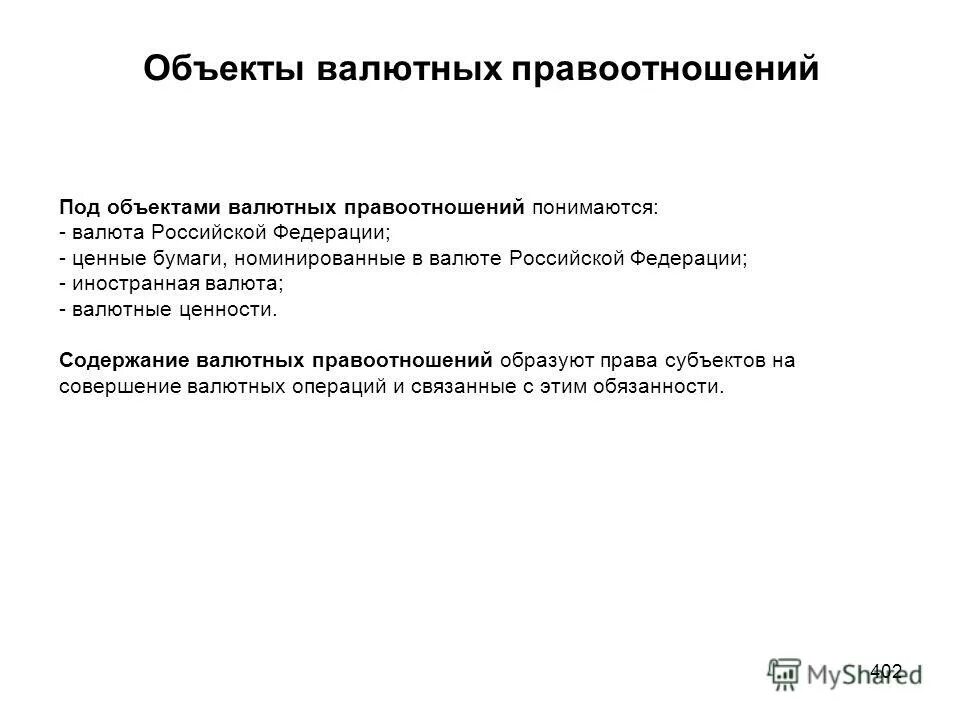 Объекты валютных правоотношений

Под объектами валютных правоотношений понимаются:
- валюта Российской Федерации;
- ценные бумаги, номинированные в валюте Российской Федерации;
- иностранная валюта;
- валютные ценности.

Содержание валютных правоотношений образуют права субъектов на совершение валютных операций и связанные с этим обязанности.

402

MyShared